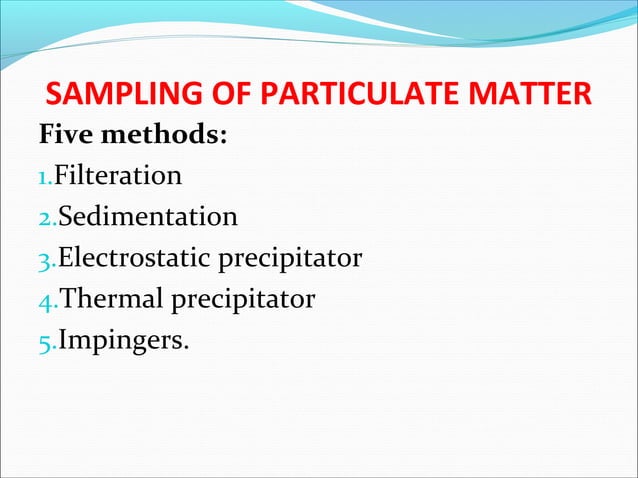 SAMPLING OF PARTICULATE MATTER

Five methods:

1.Filteration
2.Sedimentation
3.Electrostatic precipitator
4.Thermal precipitator
5.Impingers.